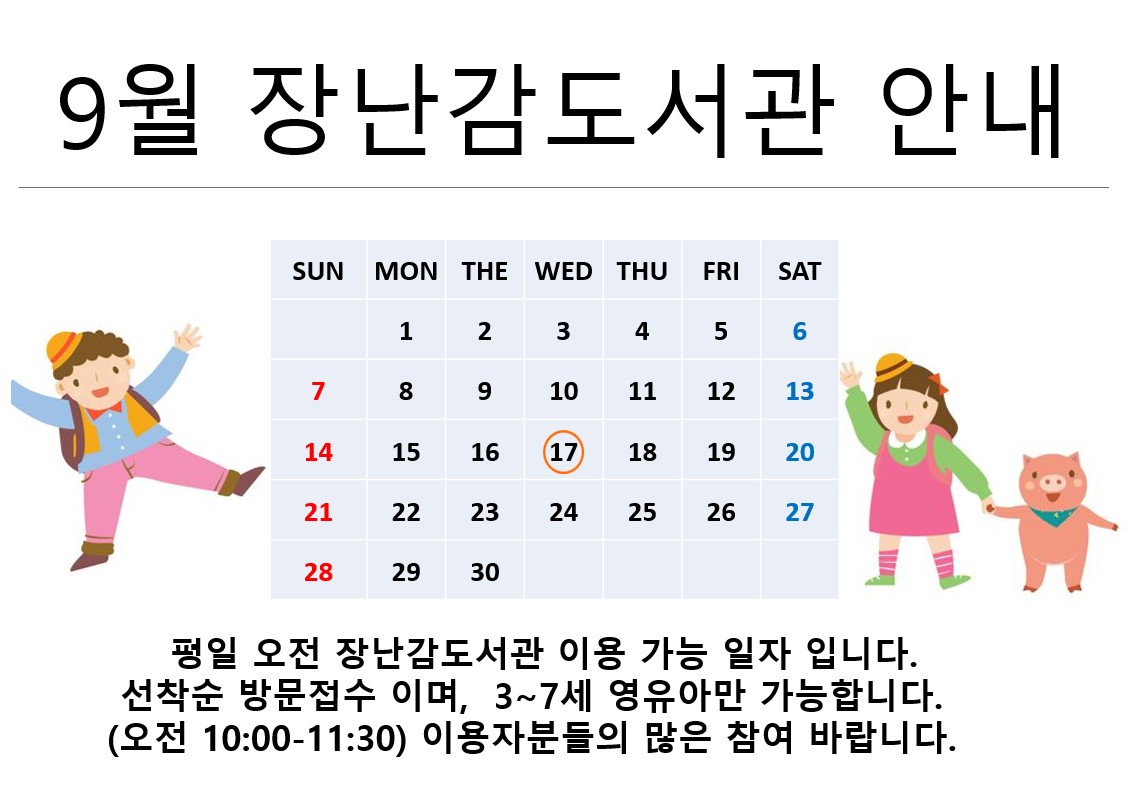 9월 장난감도서관 안내

| SUN | MON | THE | WED | THU | FRI | SAT |
|---|---|---|---|---|---|---|
| | 1 | 2 | 3 | 4 | 5 | 6 |
| 7 | 8 | 9 | 10 | 11 | 12 | 13 |
| 14 | 15 | 16 | 17 | 18 | 19 | 20 |
| 21 | 22 | 23 | 24 | 25 | 26 | 27 |
| 28 | 29 | 30 | | | | |

평일 오전 장난감도서관 이용 가능 일자 입니다.
선착순 방문접수 이며, 3~7세 영유아만 가능합니다.
(오전 10:00-11:30) 이용자분들의 많은 참여 바랍니다.